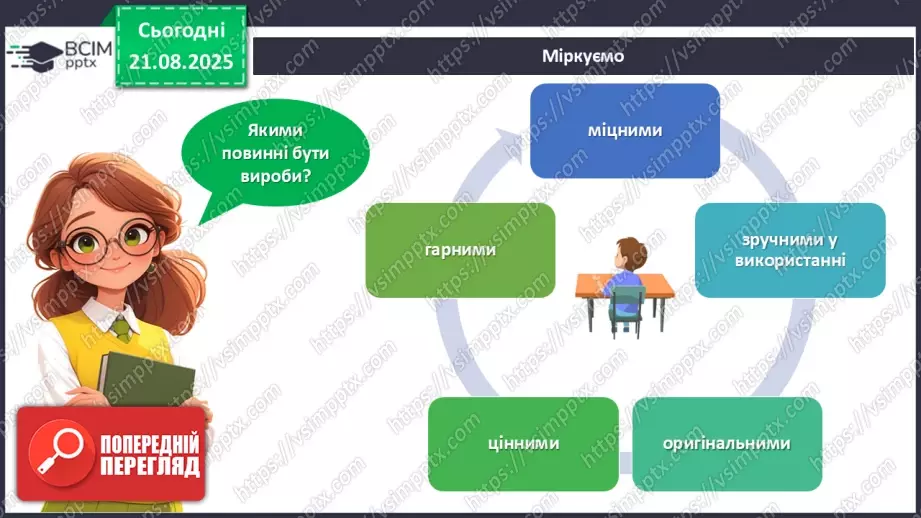 ВСІМ pptx

Сьогодні 21.08.2025

Міркуємо

Якими повинні бути вироби?

міцними

зручними у використанні

оригінальними

цінними

гарними

ПОПЕРЕДНІЙ ПЕРЕГЛЯД

https://vsimpptx.com